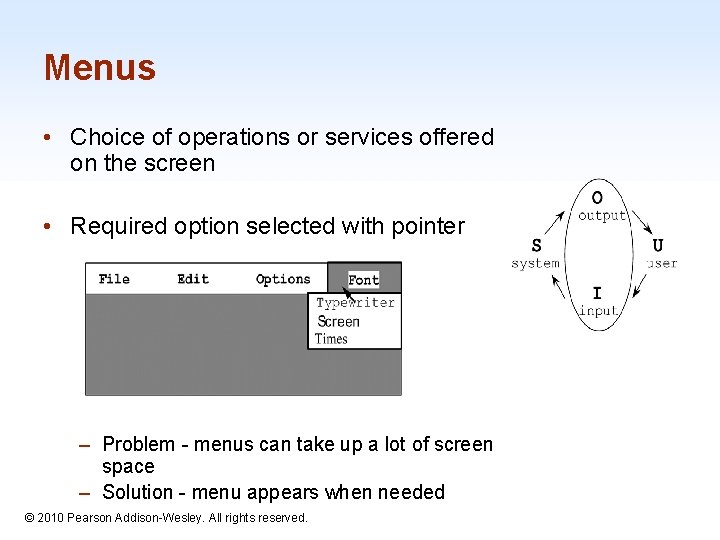 Menus

• Choice of operations or services offered on the screen

• Required option selected with pointer

File Edit Options Font
Typewriter
Screen
Times

O
output
S
system
U
user
I
input

– Problem - menus can take up a lot of screen space
– Solution - menu appears when needed

© 2010 Pearson Addison-Wesley. All rights reserved.